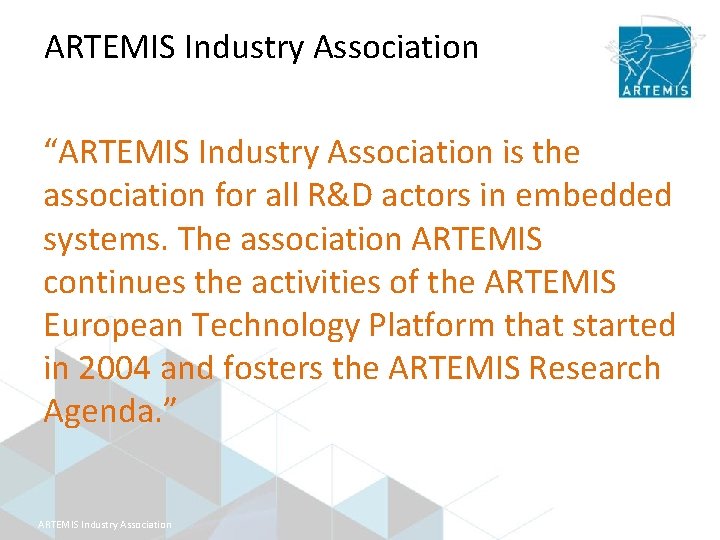 ARTEMIS Industry Association

ARTEMIS

“ARTEMIS Industry Association is the association for all R&D actors in embedded systems. The association ARTEMIS continues the activities of the ARTEMIS European Technology Platform that started in 2004 and fosters the ARTEMIS Research Agenda.”

ARTEMIS Industry Association